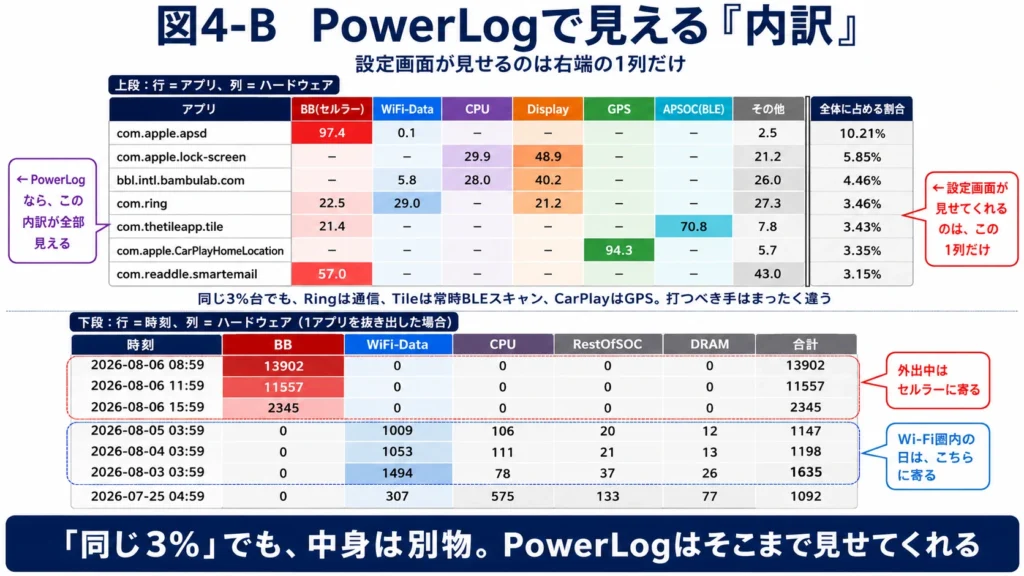 図4-B PowerLogで見える『内訳』

設定画面が見せるのは右端の1列だけ

上段：行 = アプリ、列 = ハードウェア

| アプリ | BB(セルラー) | WiFi-Data | CPU | Display | GPS | APSOC(BLE) | その他 | 全体に占める割合 |
|---|---|---|---|---|---|---|---|---|
| com.apple.apsd | 97.4 | 0.1 | – | – | – | – | 2.5 | 10.21% |
| com.apple.lock-screen | – | – | 29.9 | 48.9 | – | – | 21.2 | 5.85% |
| bbl.intl.bambulab.com | – | 5.8 | 28.0 | 40.2 | – | – | 26.0 | 4.46% |
| com.ring | 22.5 | 29.0 | – | 21.2 | – | – | 27.3 | 3.46% |
| com.thetileapp.tile | 21.4 | – | – | – | – | 70.8 | 7.8 | 3.43% |
| com.apple.CarPlayHomeLocation | – | – | – | – | 94.3 | – | 5.7 | 3.35% |
| com.readdle.smartemail | 57.0 | – | – | – | – | – | 43.0 | 3.15% |

← PowerLogなら、この内訳が全部見える

← 設定画面が見せてくれるのは、この1列だけ

同じ3%台でも、Ringは通信、Tileは常時BLEスキャン、CarPlayはGPS。打つべき手はまったく違う

下段：行 = 時刻、列 = ハードウェア（1アプリを抜き出した場合）

| 時刻 | BB | WiFi-Data | CPU | RestOfSOC | DRAM | 合計 |
|---|---|---|---|---|---|---|
| 2026-08-06 08:59 | 13902 | 0 | 0 | 0 | 0 | 13902 |
| 2026-08-06 11:59 | 11557 | 0 | 0 | 0 | 0 | 11557 |
| 2026-08-06 15:59 | 2345 | 0 | 0 | 0 | 0 | 2345 |
| 2026-08-05 03:59 | 0 | 1009 | 106 | 20 | 12 | 1147 |
| 2026-08-04 03:59 | 0 | 1053 | 111 | 21 | 13 | 1198 |
| 2026-08-03 03:59 | 0 | 1494 | 78 | 37 | 26 | 1635 |
| 2026-07-25 04:59 | 0 | 307 | 575 | 133 | 77 | 1092 |

外出中はセルラーに寄る

Wi-Fi圏内の日は、こちらに寄る

「同じ3%」でも、中身は別物。PowerLogはそこまで見せてくれる